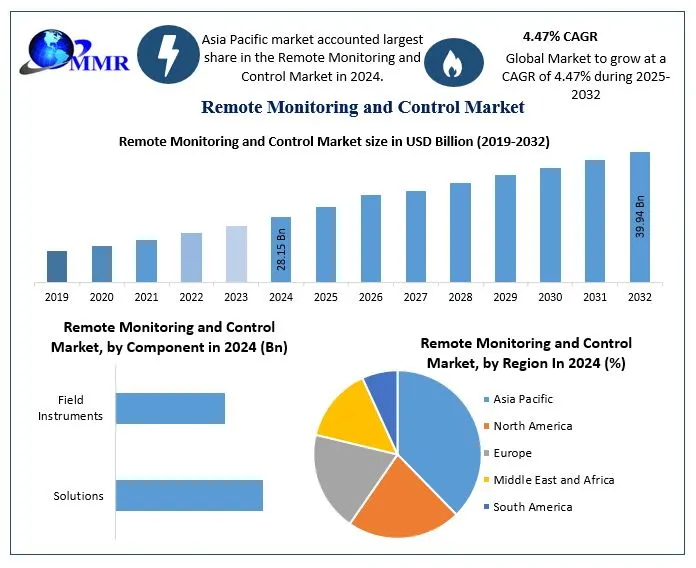 MMR

Asia Pacific market accounted largest share in the Remote Monitoring and Control Market in 2024.

4.47% CAGR

Global Market to grow at a CAGR of 4.47% during 2025-2032

Remote Monitoring and Control Market

Remote Monitoring and Control Market size in USD Billion (2019-2032)

28.15 Bn

39.94 Bn

2019 2020 2021 2022 2023 2024 2025 2026 2027 2028 2029 2030 2031 2032

Remote Monitoring and Control Market, by Component in 2024 (Bn)

Field Instruments

Solutions

Remote Monitoring and Control Market, by Region In 2024 (%)

Asia Pacific

North America

Europe

Middle East and Africa

South America